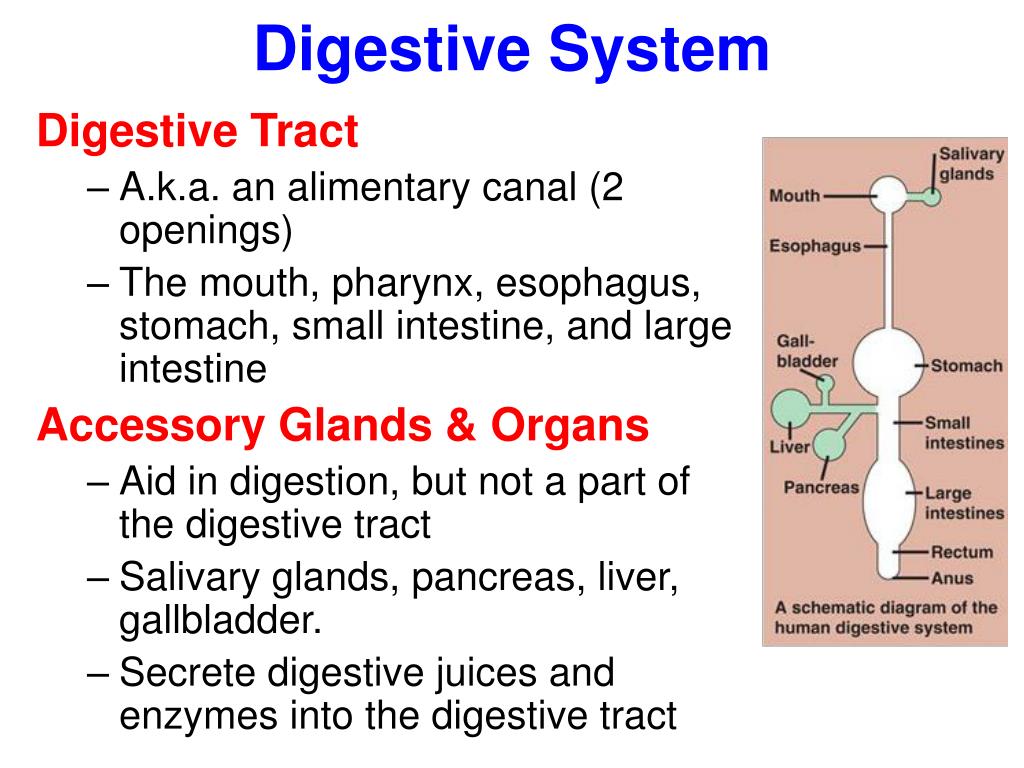 Digestive System

Digestive Tract

– A.k.a. an alimentary canal (2 openings)

– The mouth, pharynx, esophagus, stomach, small intestine, and large intestine

Accessory Glands & Organs

– Aid in digestion, but not a part of the digestive tract

– Salivary glands, pancreas, liver, gallbladder.

– Secrete digestive juices and enzymes into the digestive tract

Salivary glands
Mouth
Esophagus
Gall-bladder
Stomach
Liver
Small intestines
Pancreas
Large intestines
Rectum
Anus

A schematic diagram of the human digestive system